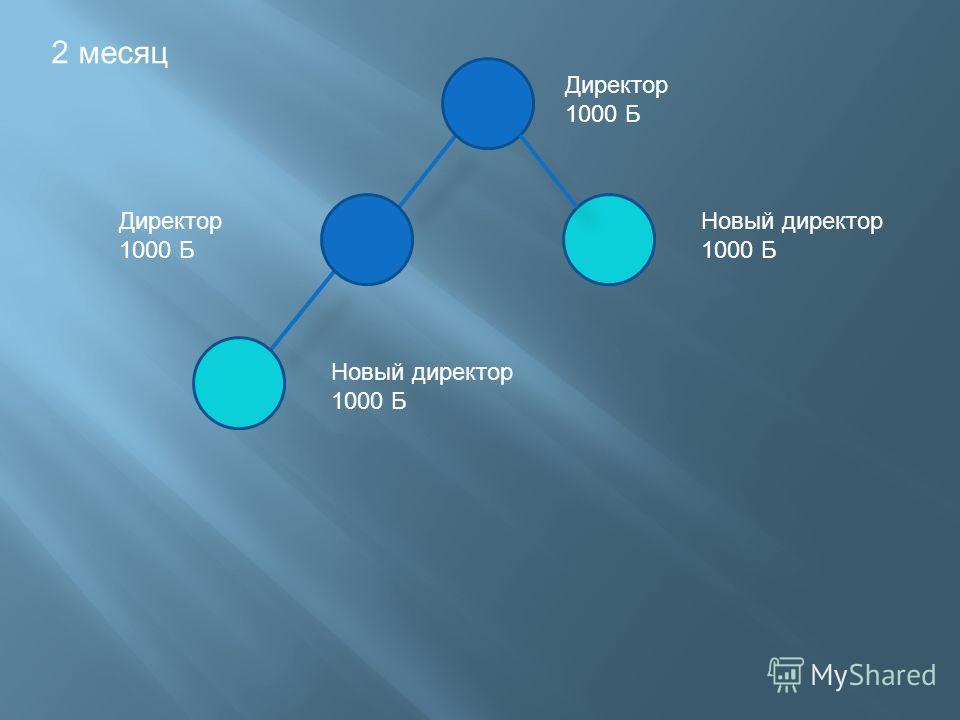 2 месяц

Директор
1000 Б

Директор
1000 Б

Новый директор
1000 Б

Новый директор
1000 Б

MyShared